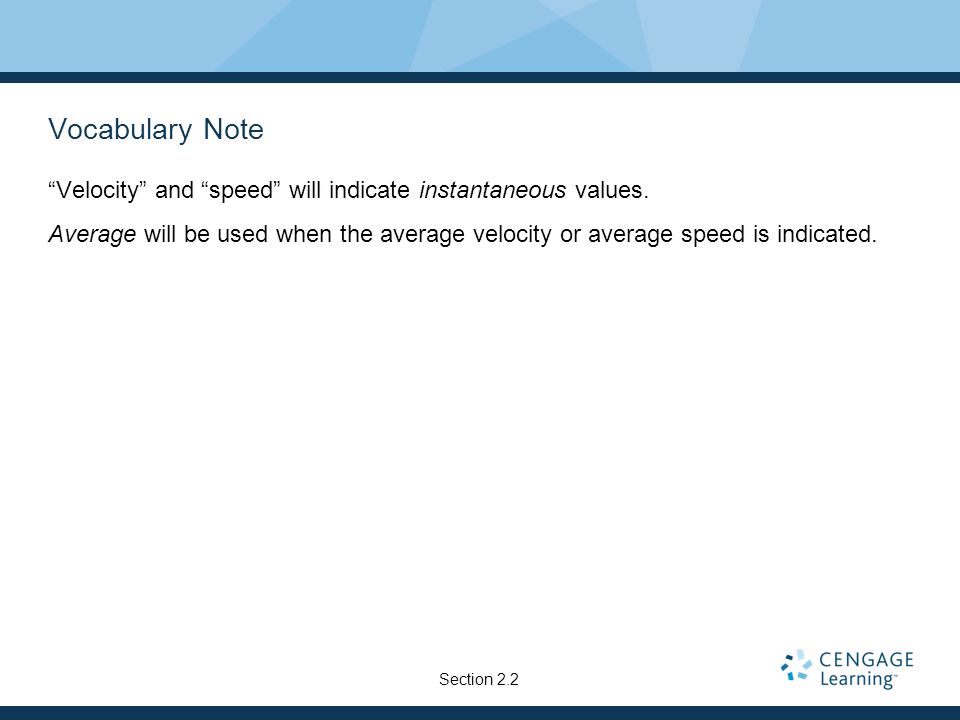 Vocabulary Note

“Velocity” and “speed” will indicate instantaneous values.

Average will be used when the average velocity or average speed is indicated.

Section 2.2

CENGAGE Learning™